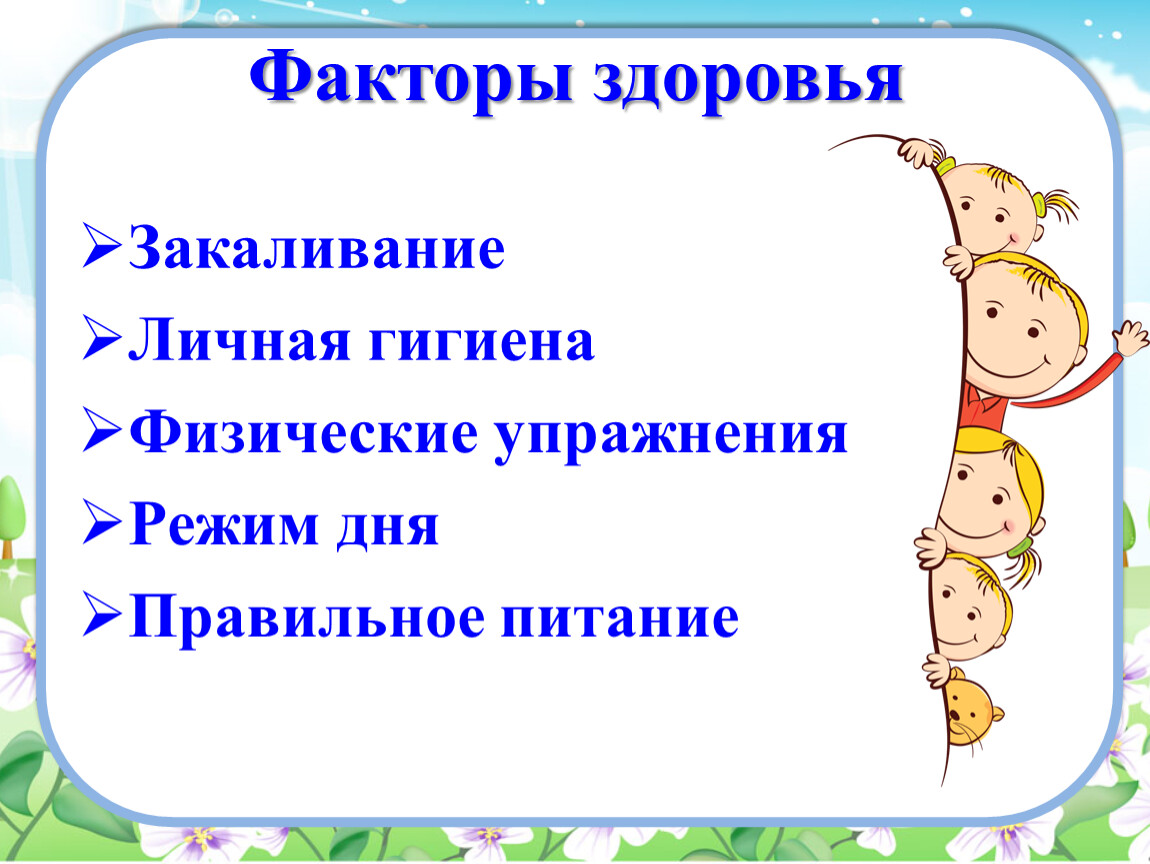 Факторы здоровья

➢Закаливание

➢Личная гигиена

➢Физические упражнения

➢Режим дня

➢Правильное питание